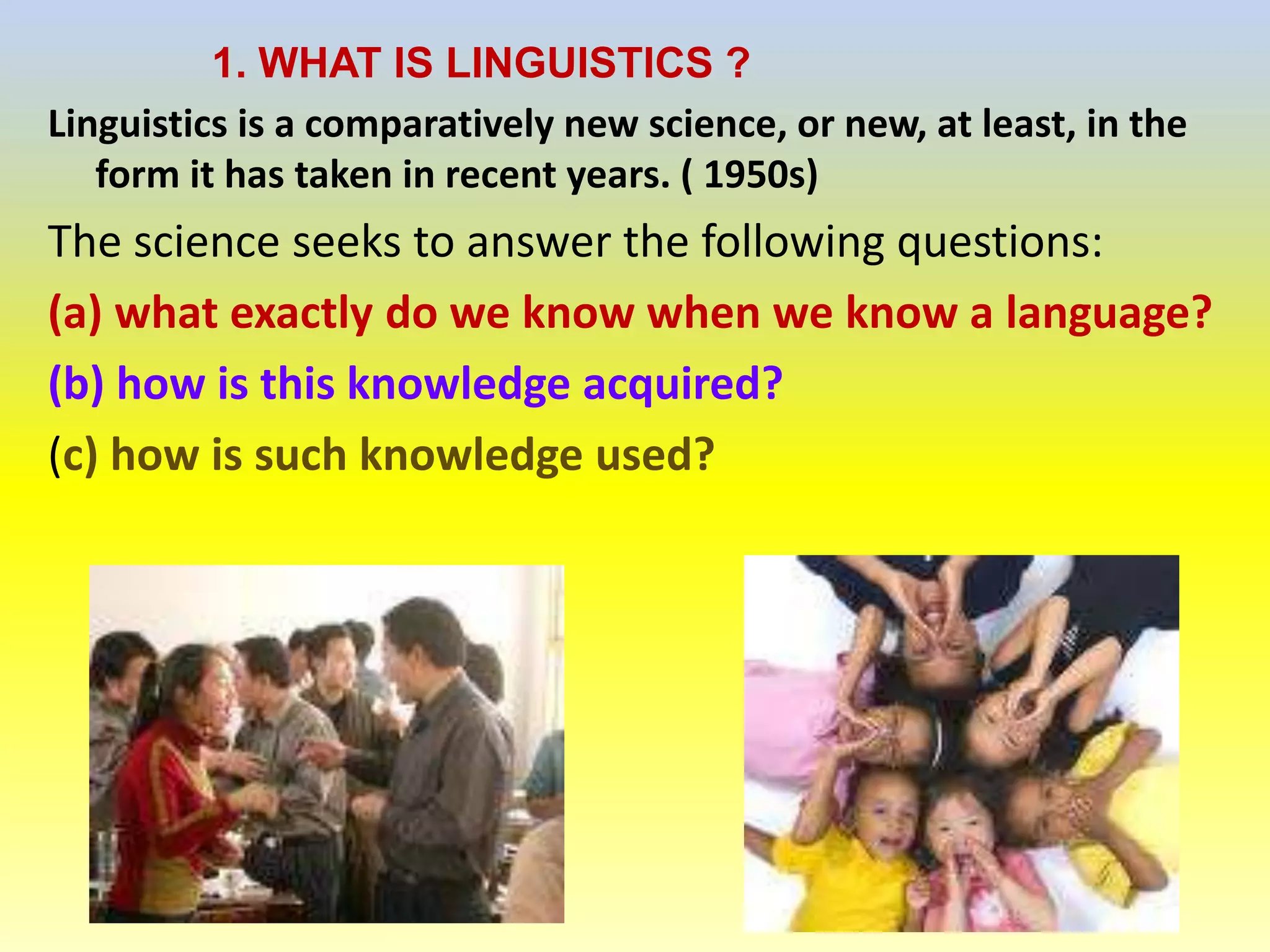 1. WHAT IS LINGUISTICS ?

Linguistics is a comparatively new science, or new, at least, in the form it has taken in recent years. ( 1950s)

The science seeks to answer the following questions:

(a) what exactly do we know when we know a language?

(b) how is this knowledge acquired?

(c) how is such knowledge used?